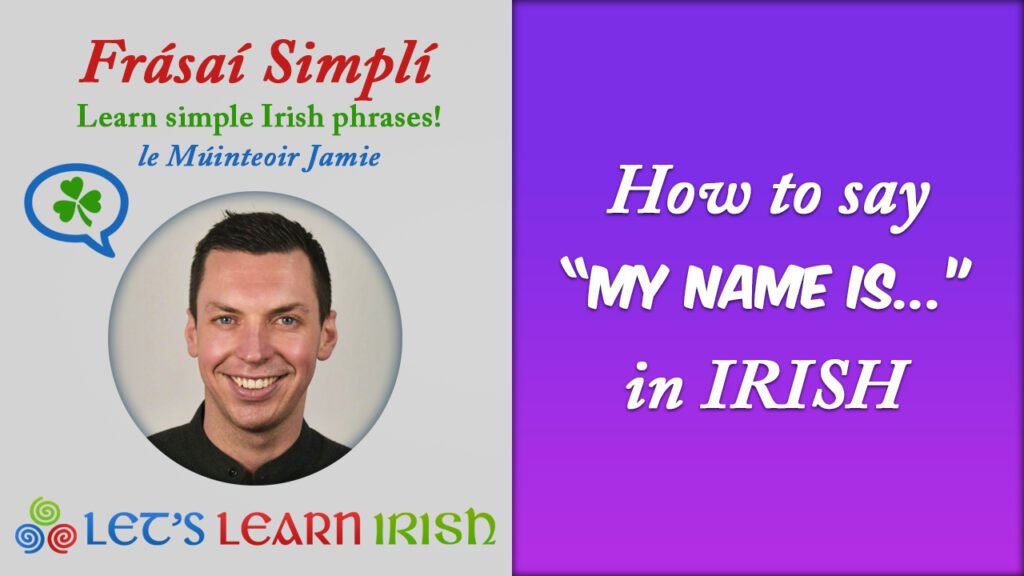 Frásaí Simplí
Learn simple Irish phrases!
le Múinteoir Jamie

LET'S LEARN IRISH

How to say
"MY NAME IS..."
in IRISH